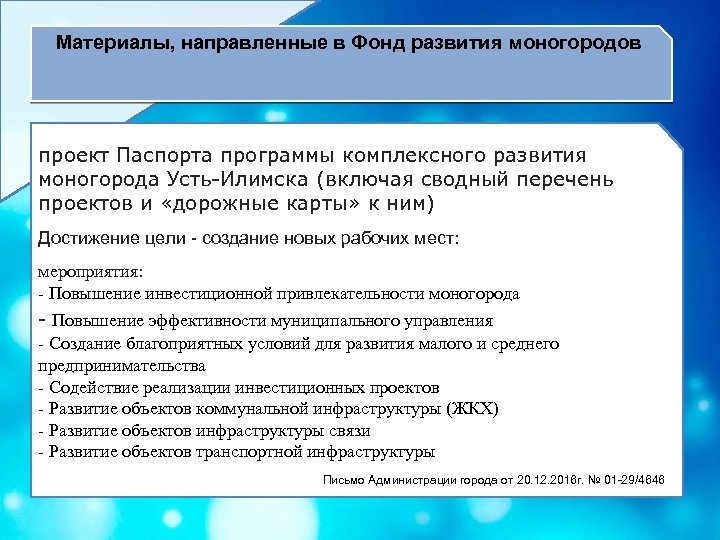 Материалы, направленные в Фонд развития моногородов

проект Паспорта программы комплексного развития моногорода Усть-Илимска (включая сводный перечень проектов и «дорожные карты» к ним)

Достижение цели - создание новых рабочих мест:

мероприятия:
- Повышение инвестиционной привлекательности моногорода
- Повышение эффективности муниципального управления
- Создание благоприятных условий для развития малого и среднего предпринимательства
- Содействие реализации инвестиционных проектов
- Развитие объектов коммунальной инфраструктуры (ЖКХ)
- Развитие объектов инфраструктуры связи
- Развитие объектов транспортной инфраструктуры

Письмо Администрации города от 20.12.2016г. № 01-29/4646